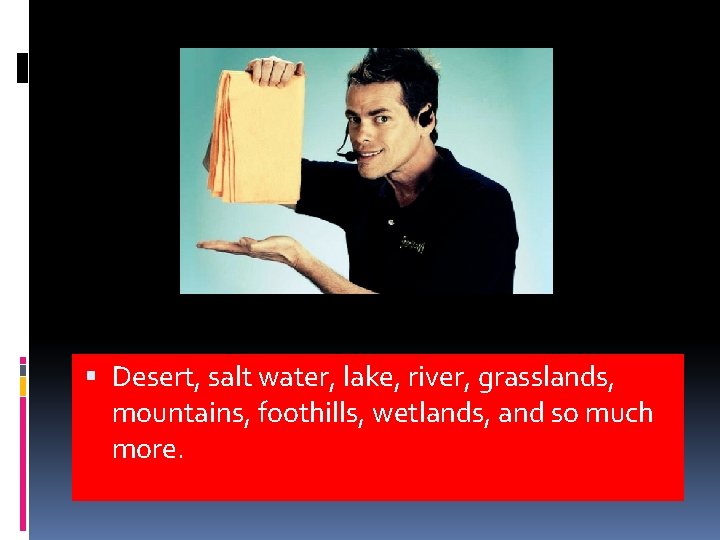 ▪ Desert, salt water, lake, river, grasslands, mountains, foothills, wetlands, and so much more.